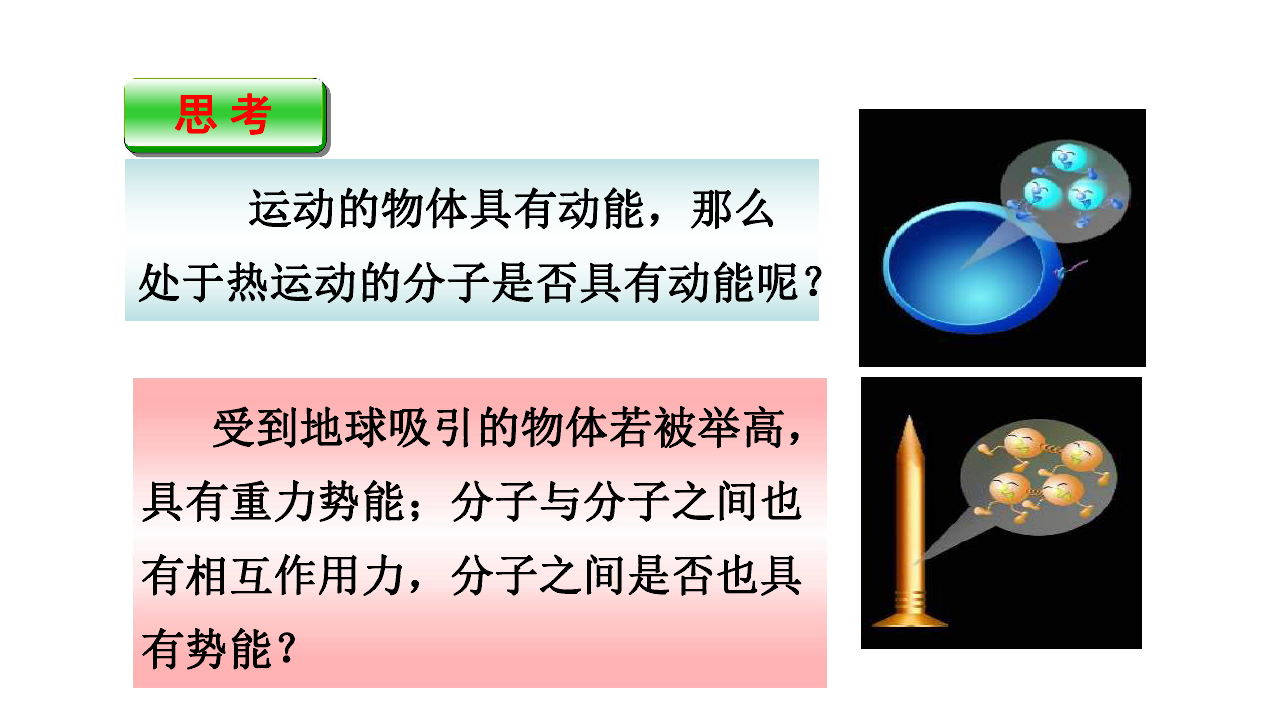 思 考

运动的物体具有动能，那么处于热运动的分子是否具有动能呢？

受到地球吸引的物体若被举高，具有重力势能；分子与分子之间也有相互作用力，分子之间是否也具有势能？